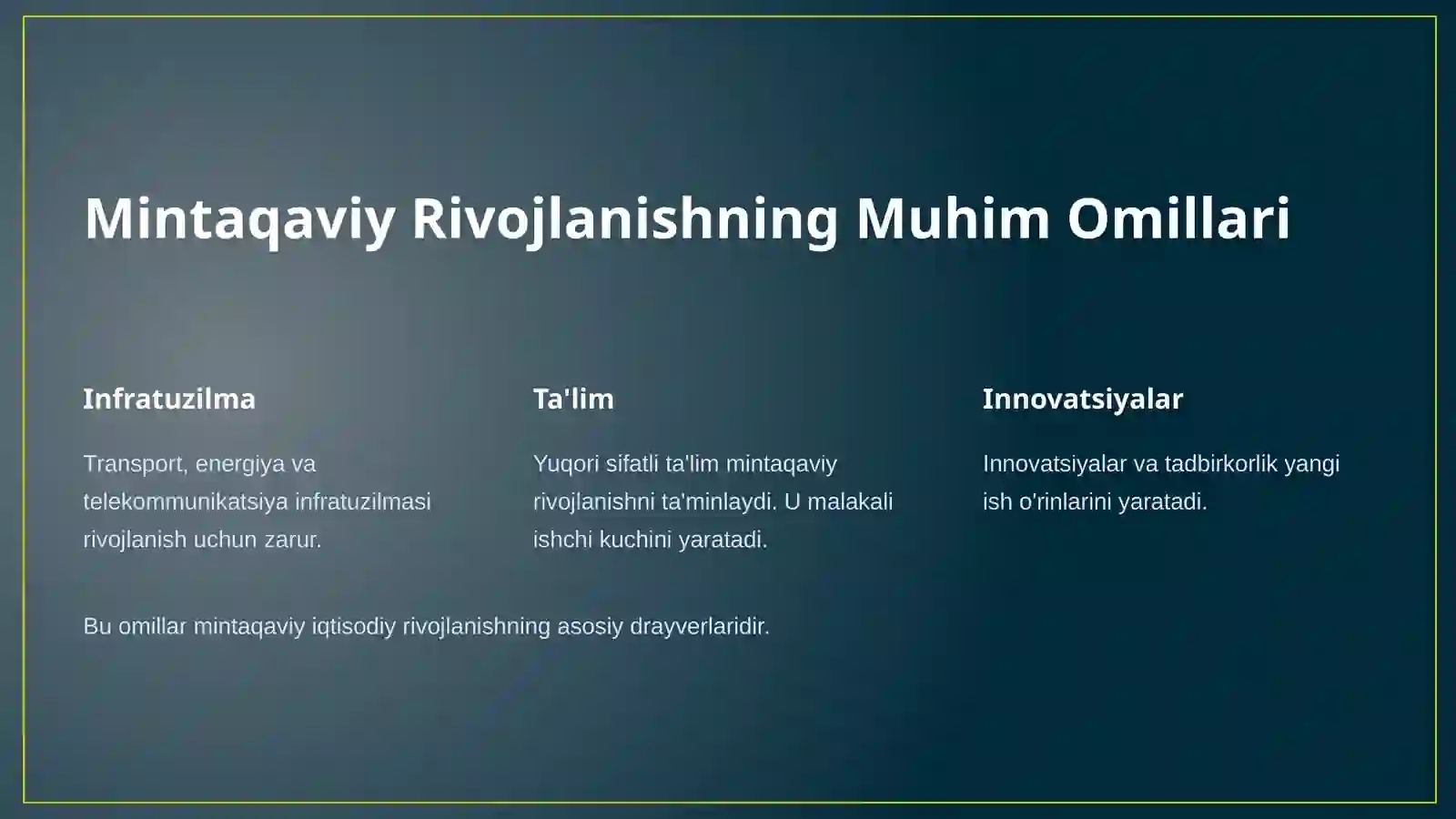 Mintaqaviy Rivojlanishning Muhim Omillari

Infratuzilma

Transport, energiya va telekommunikatsiya infratuzilmasi rivojlanish uchun zarur.

Ta'lim

Yuqori sifatli ta'lim mintaqaviy rivojlanishni ta'minlaydi. U malakali ishchi kuchini yaratadi.

Innovatsiyalar

Innovatsiyalar va tadbirkorlik yangi ish o'rinlarini yaratadi.

Bu omillar mintaqaviy iqtisodiy rivojlanishning asosiy drayverlaridir.